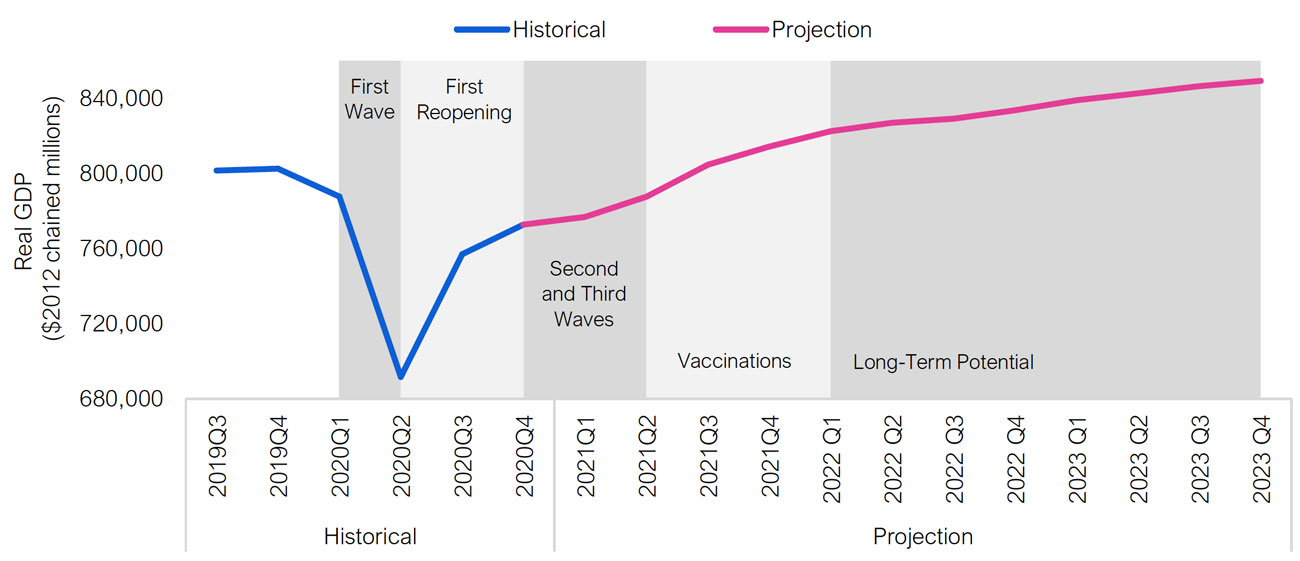 Historical
Projection

Real GDP
($2012 chained millions)

840,000
800,000
760,000
720,000
680,000

First Wave
First Reopening
Second and Third Waves
Vaccinations
Long-Term Potential

2019Q3
2019Q4
2020Q1
2020Q2
2020Q3
2020Q4
2021Q1
2021Q2
2021Q3
2021Q4
2022 Q1
2022 Q2
2022 Q3
2022 Q4
2023 Q1
2023 Q2
2023 Q3
2023 Q4

Historical
Projection